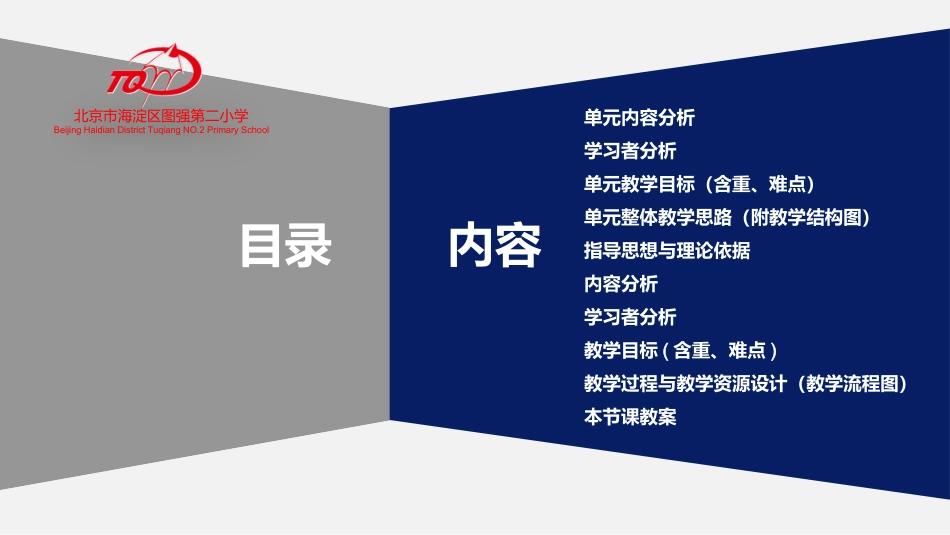 TQ

北京市海淀区图强第二小学
Beijing Haidian District Tuqiang NO.2 Primary School

目录

内容

单元内容分析
学习者分析
单元教学目标（含重、难点）
单元整体教学思路（附教学结构图）
指导思想与理论依据
内容分析
学习者分析
教学目标（含重、难点）
教学过程与教学资源设计（教学流程图）
本节课教案